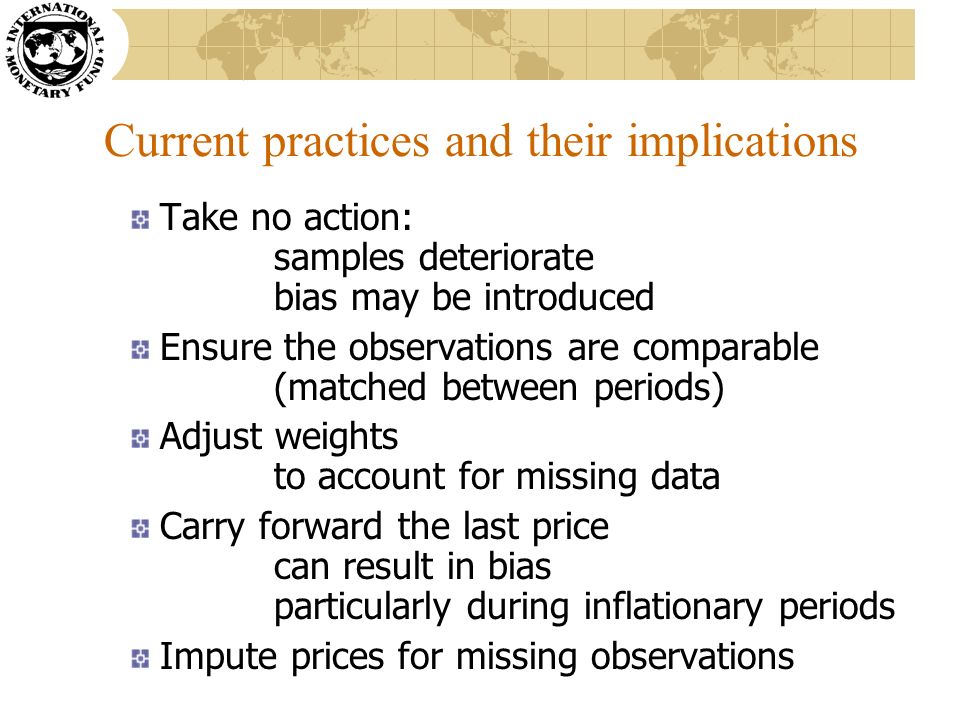 INTERNATIONAL MONETARY FUND

Current practices and their implications

Take no action:
samples deteriorate
bias may be introduced

Ensure the observations are comparable
(matched between periods)

Adjust weights
to account for missing data

Carry forward the last price
can result in bias
particularly during inflationary periods

Impute prices for missing observations